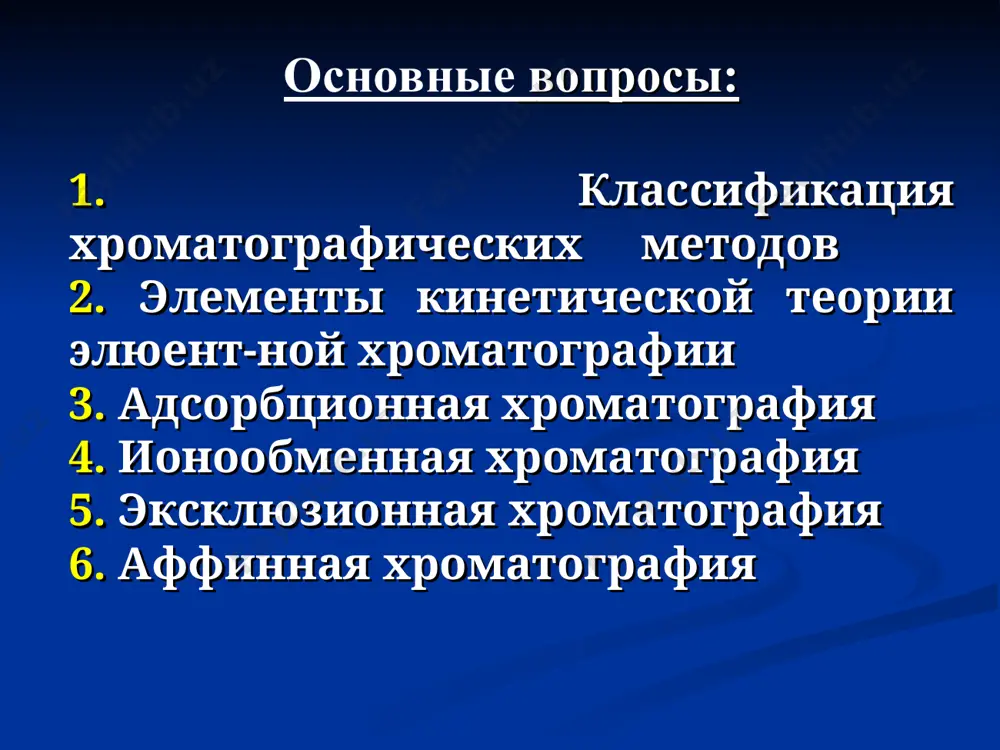 Основные вопросы:

1. Классификация хроматографических методов
2. Элементы кинетической теории элюент-ной хроматографии
3. Адсорбционная хроматография
4. Ионообменная хроматография
5. Эксклюзионная хроматография
6. Аффинная хроматография